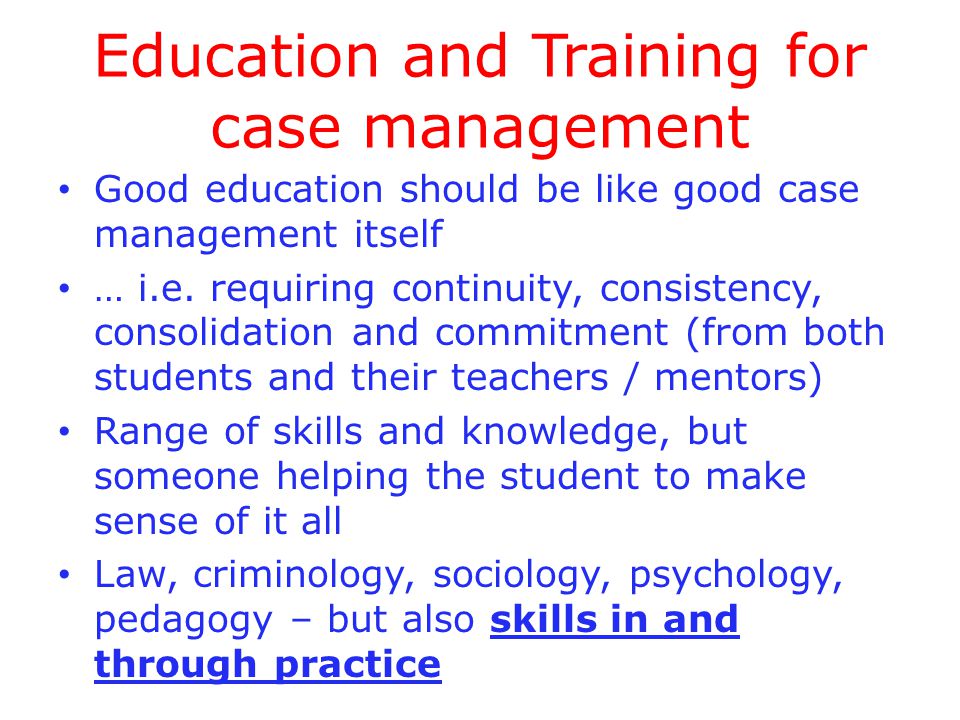 Education and Training for case management

• Good education should be like good case management itself

• … i.e. requiring continuity, consistency, consolidation and commitment (from both students and their teachers / mentors)

• Range of skills and knowledge, but someone helping the student to make sense of it all

• Law, criminology, sociology, psychology, pedagogy – but also skills in and through practice